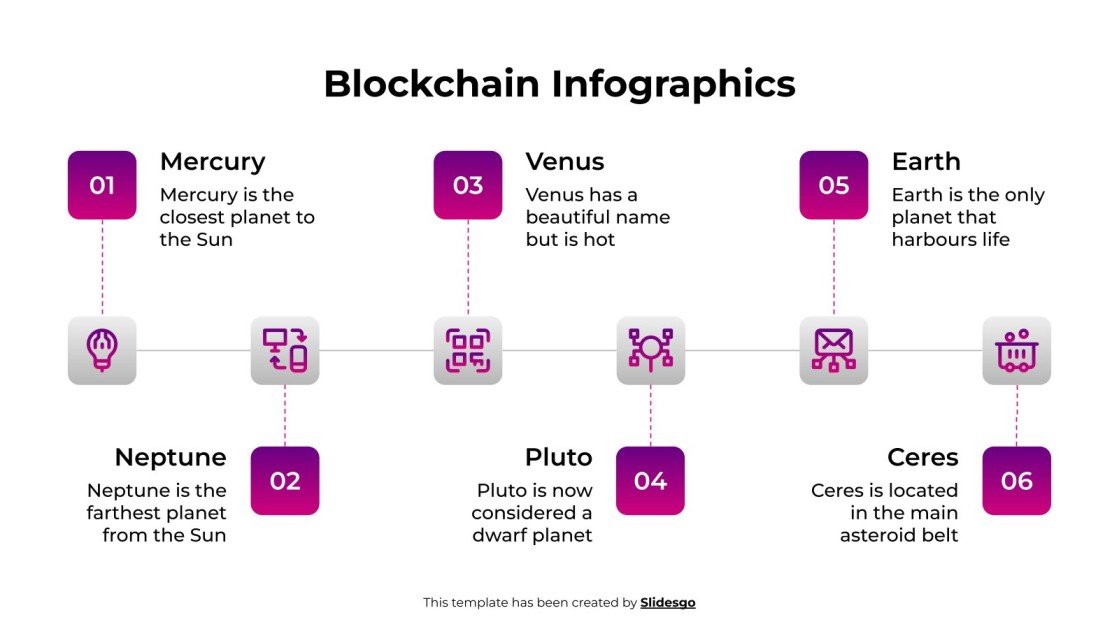 Blockchain Infographics

01

Mercury

Mercury is the closest planet to the Sun

03

Venus

Venus has a beautiful name but is hot

05

Earth

Earth is the only planet that harbours life

Neptune

Neptune is the farthest planet from the Sun

02

Pluto

Pluto is now considered a dwarf planet

04

Ceres

Ceres is located in the main asteroid belt

06

This template has been created by Slidesgo